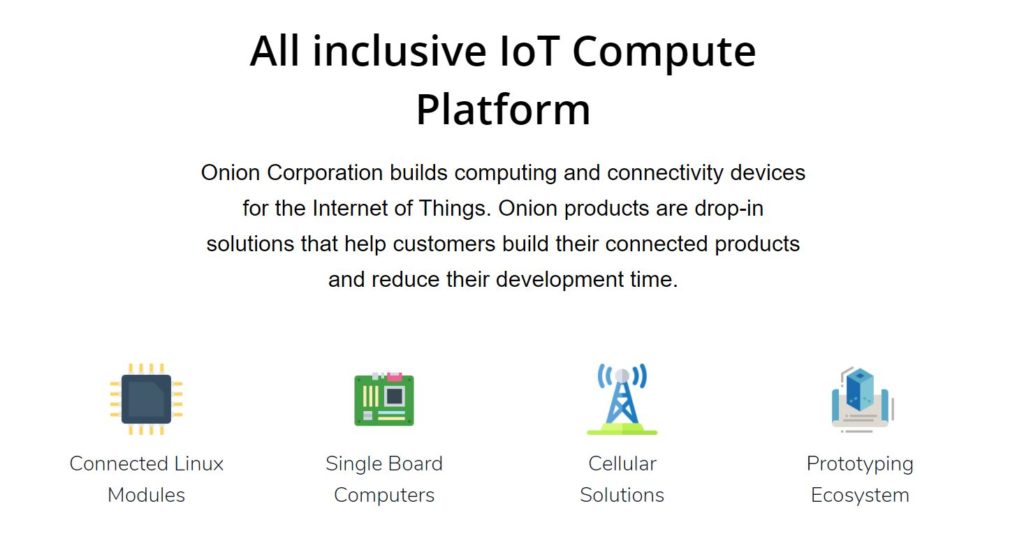 All inclusive IoT Compute Platform

Onion Corporation builds computing and connectivity devices for the Internet of Things. Onion products are drop-in solutions that help customers build their connected products and reduce their development time.

Connected Linux Modules

Single Board Computers

Cellular Solutions

Prototyping Ecosystem